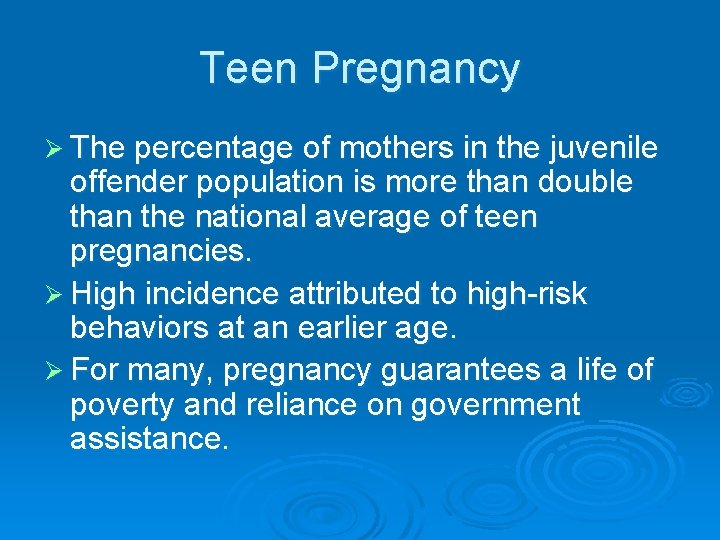 Teen Pregnancy

➢ The percentage of mothers in the juvenile offender population is more than double than the national average of teen pregnancies.

➢ High incidence attributed to high-risk behaviors at an earlier age.

➢ For many, pregnancy guarantees a life of poverty and reliance on government assistance.